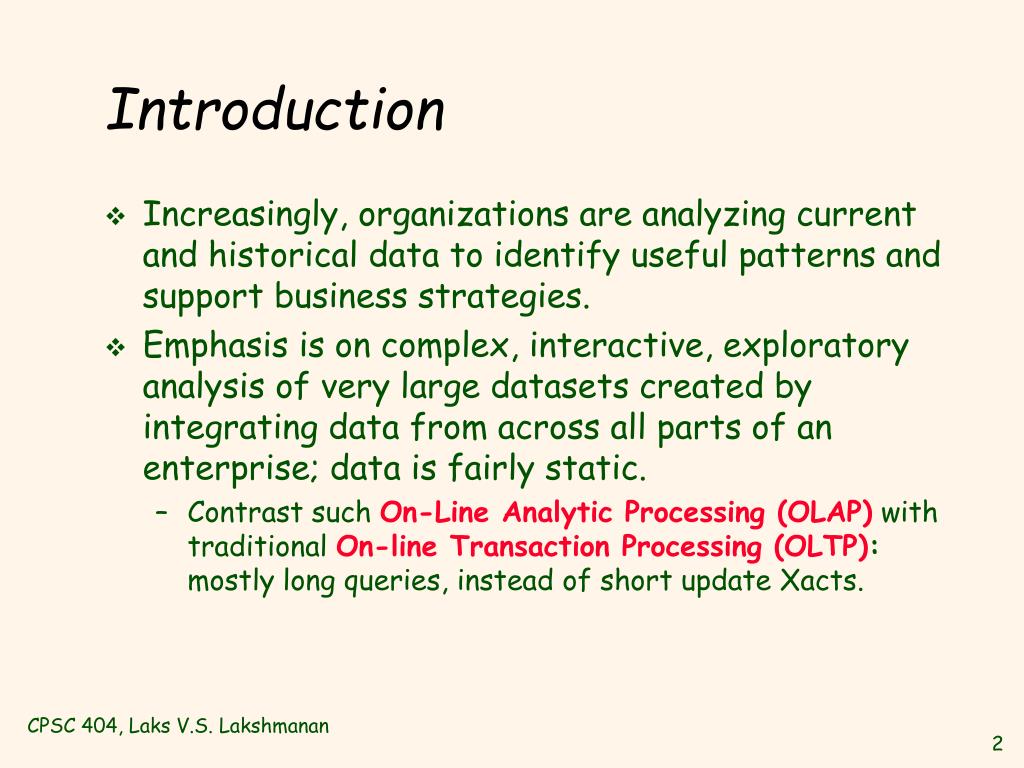 Introduction

❖ Increasingly, organizations are analyzing current and historical data to identify useful patterns and support business strategies.

❖ Emphasis is on complex, interactive, exploratory analysis of very large datasets created by integrating data from across all parts of an enterprise; data is fairly static.

– Contrast such On-Line Analytic Processing (OLAP) with traditional On-line Transaction Processing (OLTP): mostly long queries, instead of short update Xacts.

CPSC 404, Laks V.S. Lakshmanan

2